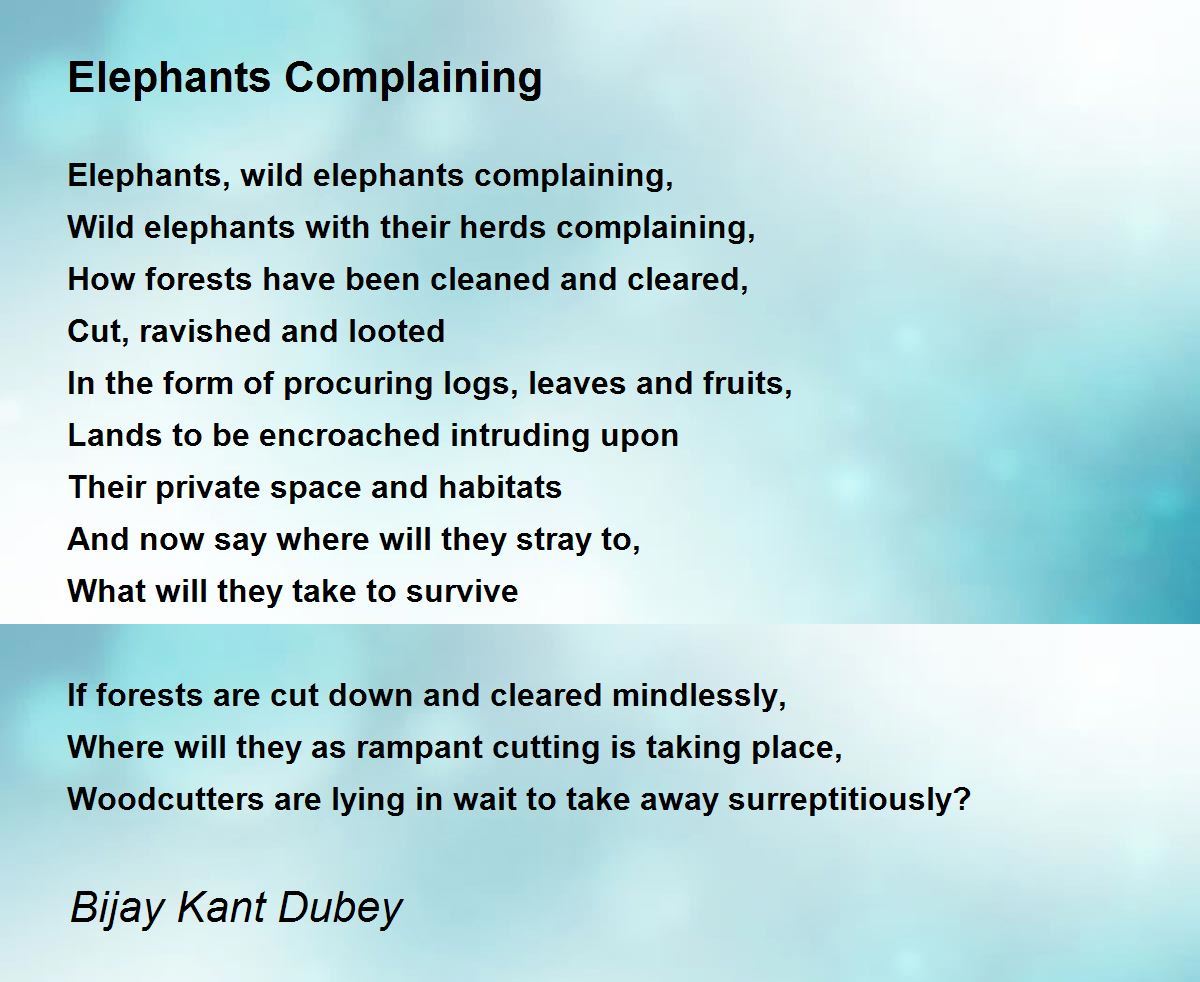 Elephants Complaining

Elephants, wild elephants complaining,
Wild elephants with their herds complaining,
How forests have been cleaned and cleared,
Cut, ravished and looted
In the form of procuring logs, leaves and fruits,
Lands to be encroached intruding upon
Their private space and habitats
And now say where will they stray to,
What will they take to survive

If forests are cut down and cleared mindlessly,
Where will they as rampant cutting is taking place,
Woodcutters are lying in wait to take away surreptitiously?

Bijay Kant Dubey